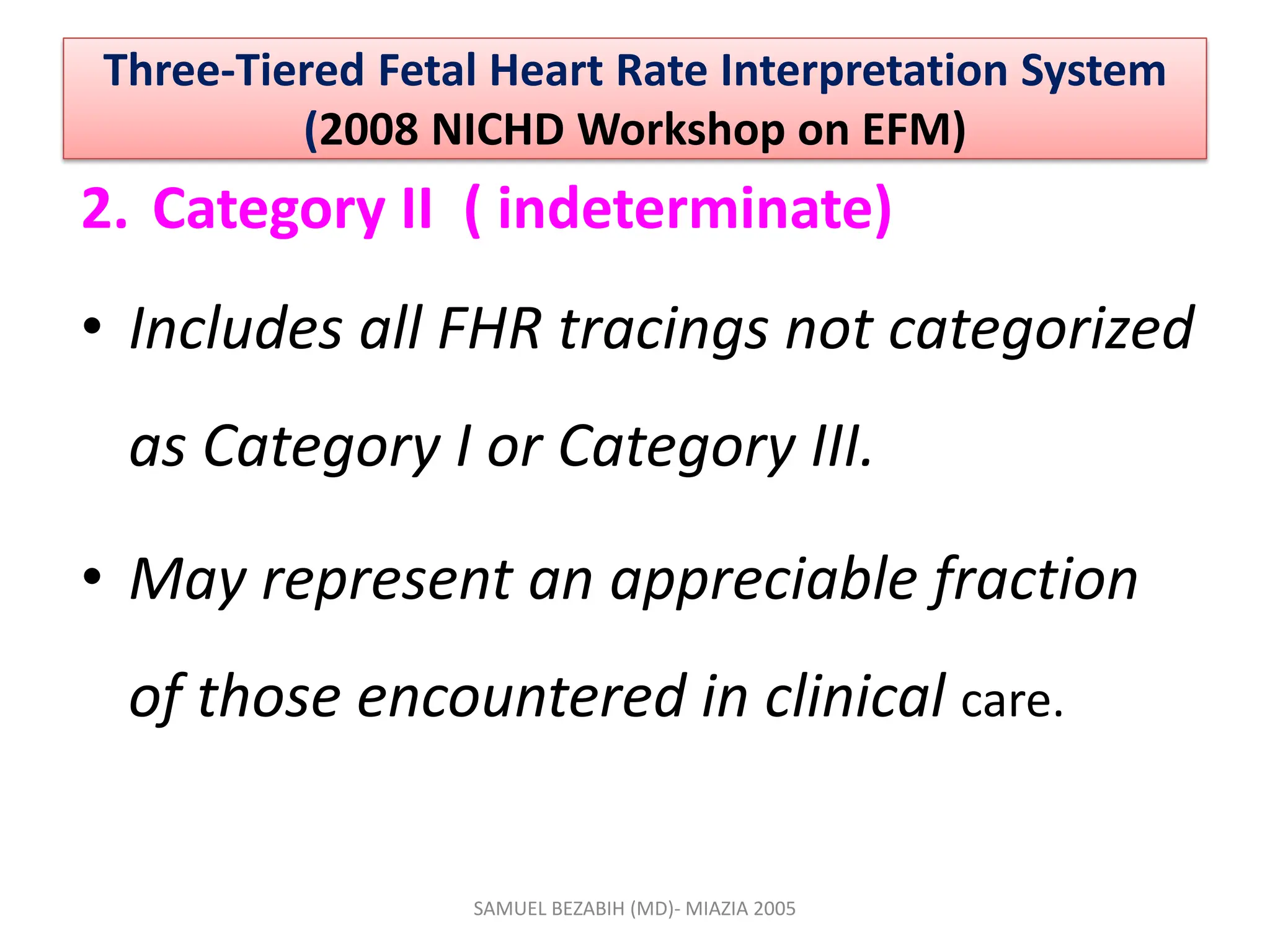 Three-Tiered Fetal Heart Rate Interpretation System (2008 NICHD Workshop on EFM)

2. Category II ( indeterminate)

• Includes all FHR tracings not categorized as Category I or Category III.

• May represent an appreciable fraction of those encountered in clinical care.

SAMUEL BEZABIH (MD)- MIAZIA 2005